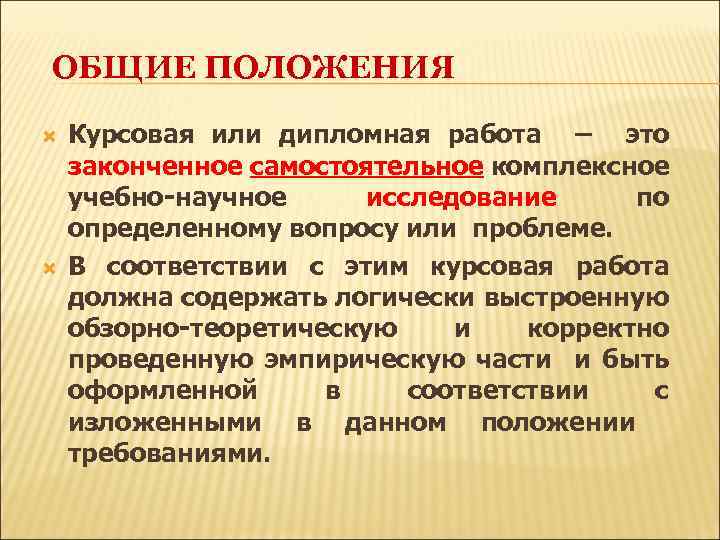 ОБЩИЕ ПОЛОЖЕНИЯ

Курсовая или дипломная работа – это законченное самостоятельное комплексное учебно-научное исследование по определенному вопросу или проблеме.

В соответствии с этим курсовая работа должна содержать логически выстроенную обзорно-теоретическую и корректно проведенную эмпирическую части и быть оформленной в соответствии с изложенными в данном положении требованиями.